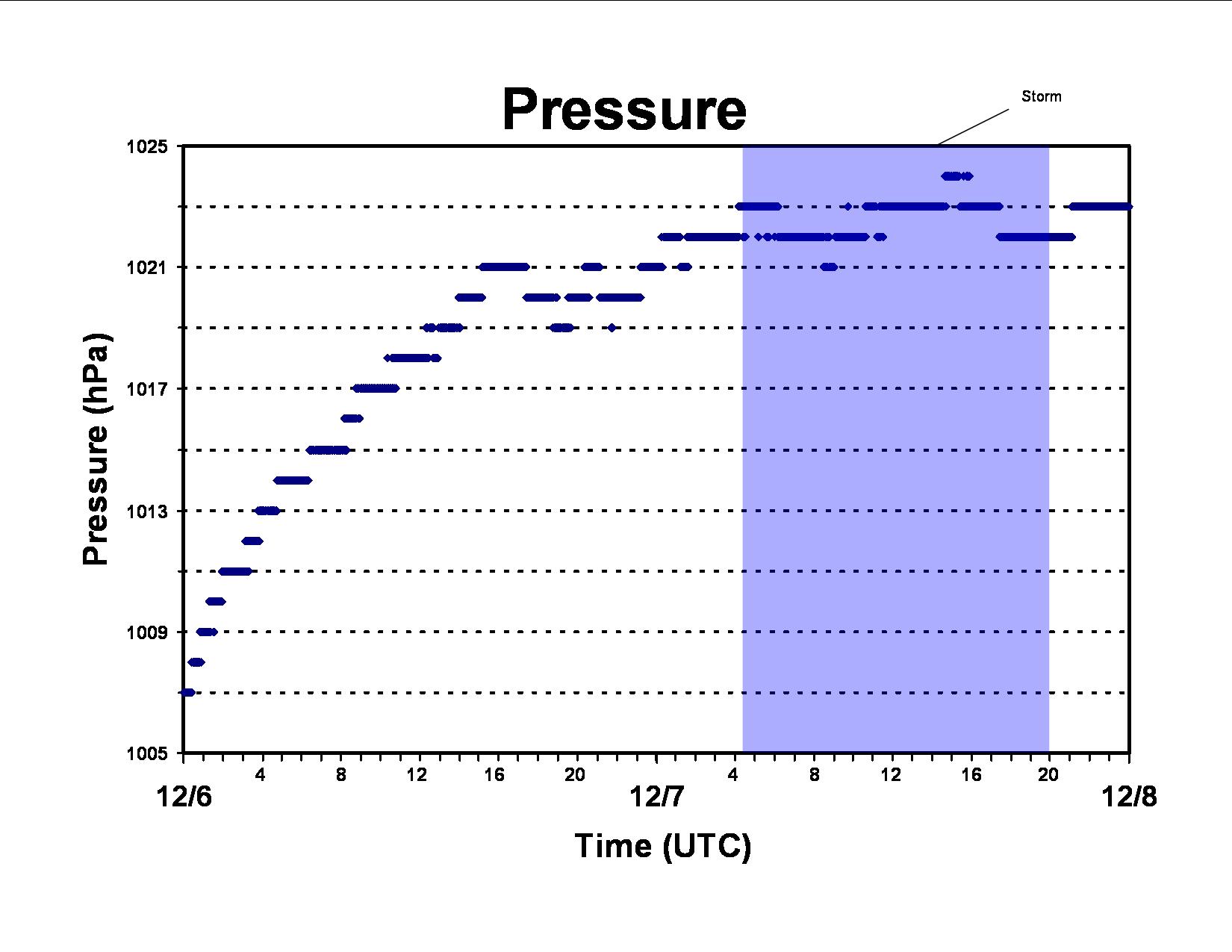 Pressure

Storm

Pressure (hPa)

1025
1021
1017
1013
1009
1005

4
8
12
16
20
4
8
12
16
20

12/6
12/7
12/8

Time (UTC)